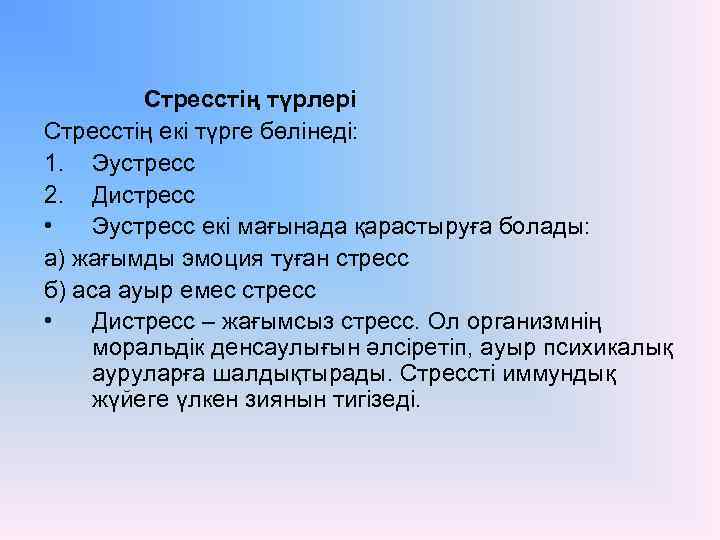 Стресстің түрлері

Стресстің екі түрге бөлінеді:

1. Эустресс

2. Дистресс

• Эустресс екі мағынада қарастыруға болады:

а) жағымды эмоция туған стресс

б) аса ауыр емес стресс

• Дистресс – жағымсыз стресс. Ол организмнің моральдік денсаулығын әлсіретіп, ауыр психикалық ауруларға шалдықтырады. Стрессті иммундық жүйеге үлкен зиянын тигізеді.